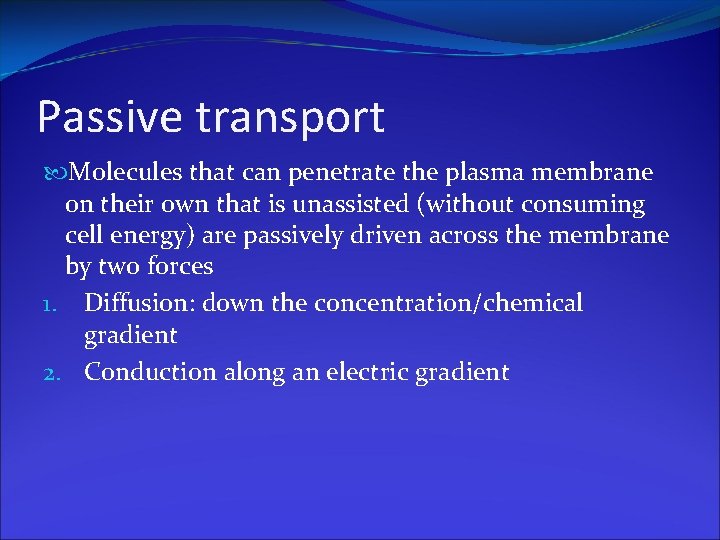 Passive transport

Molecules that can penetrate the plasma membrane on their own that is unassisted (without consuming cell energy) are passively driven across the membrane by two forces

1. Diffusion: down the concentration/chemical gradient
2. Conduction along an electric gradient